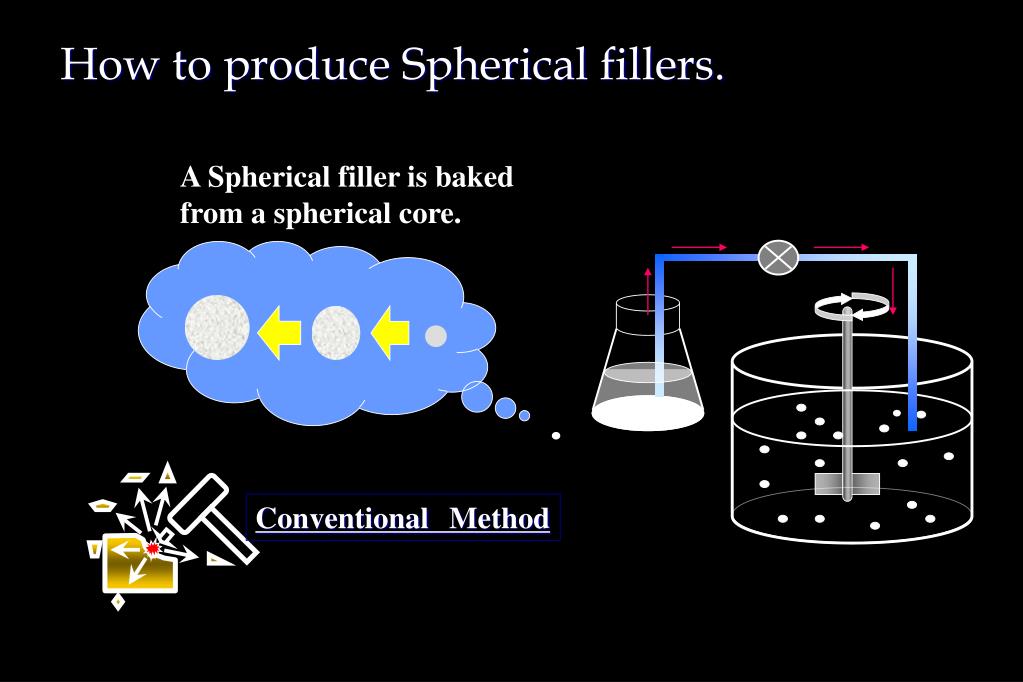 How to produce Spherical fillers.

A Spherical filler is baked from a spherical core.

Conventional Method